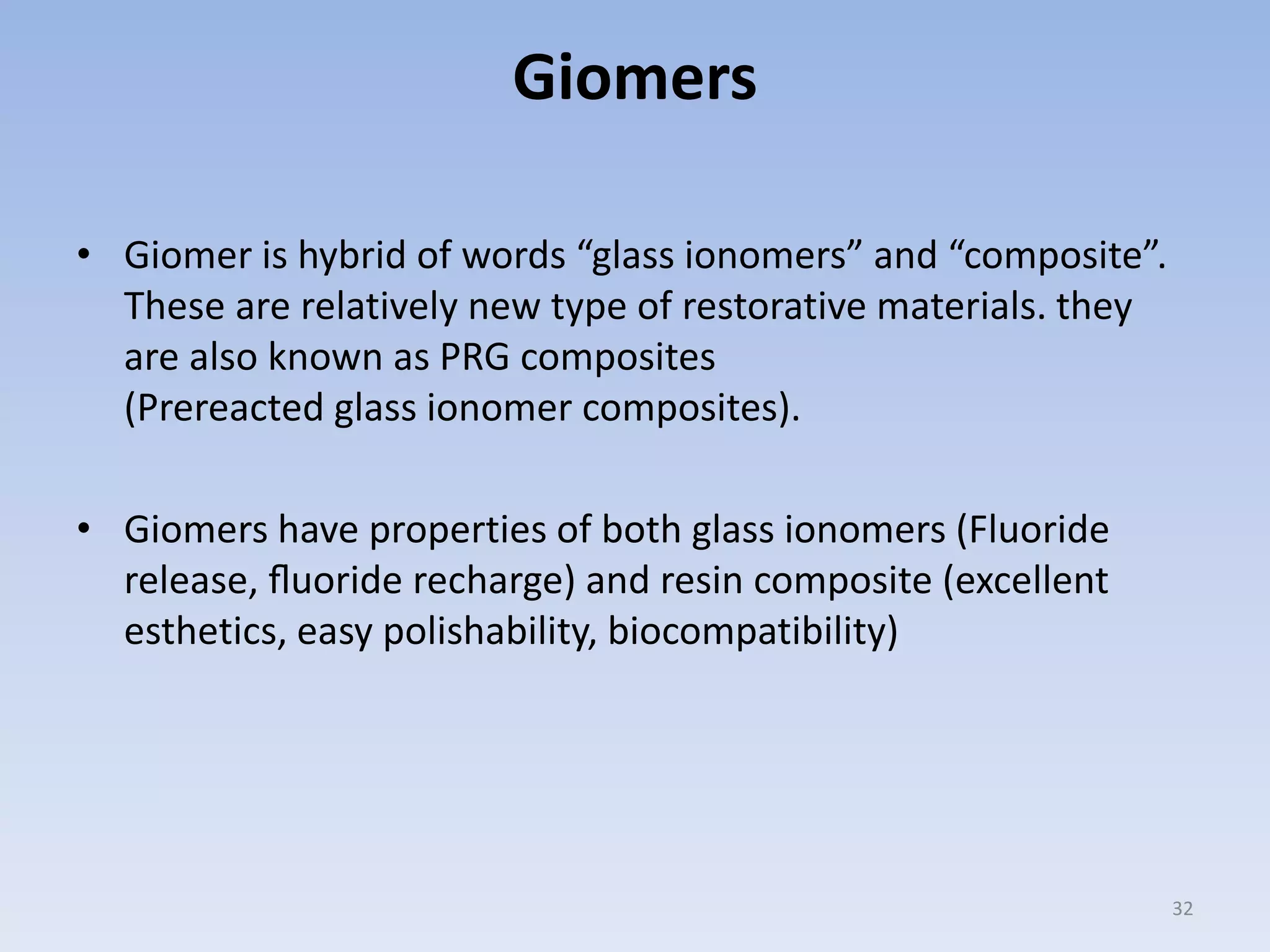 Giomers

• Giomer is hybrid of words “glass ionomers” and “composite”. These are relatively new type of restorative materials. they are also known as PRG composites (Prereacted glass ionomer composites).

• Giomers have properties of both glass ionomers (Fluoride release, fluoride recharge) and resin composite (excellent esthetics, easy polishability, biocompatibility)

32